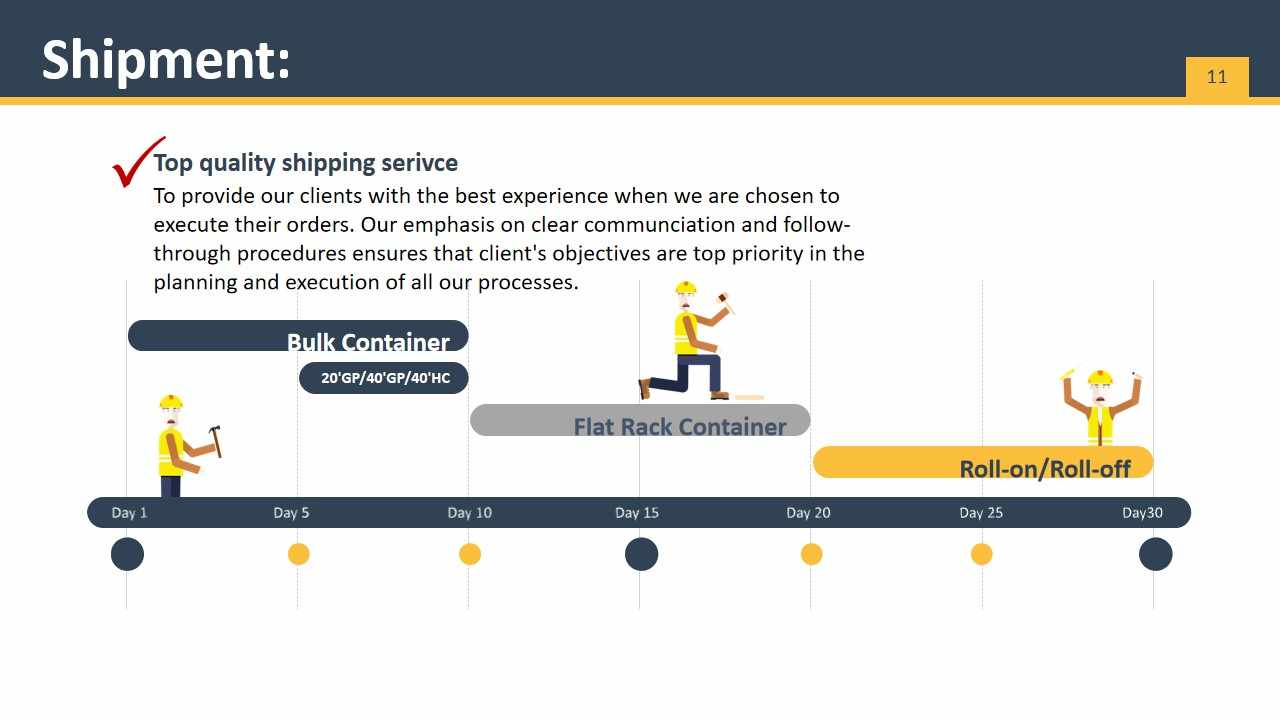 Shipment:

11

Top quality shipping serivce

To provide our clients with the best experience when we are chosen to execute their orders. Our emphasis on clear communciation and follow-through procedures ensures that client's objectives are top priority in the planning and execution of all our processes.

Bulk Container

20'GP/40'GP/40'HC

Flat Rack Container

Roll-on/Roll-off

Day 1

Day 5

Day 10

Day 15

Day 20

Day 25

Day30